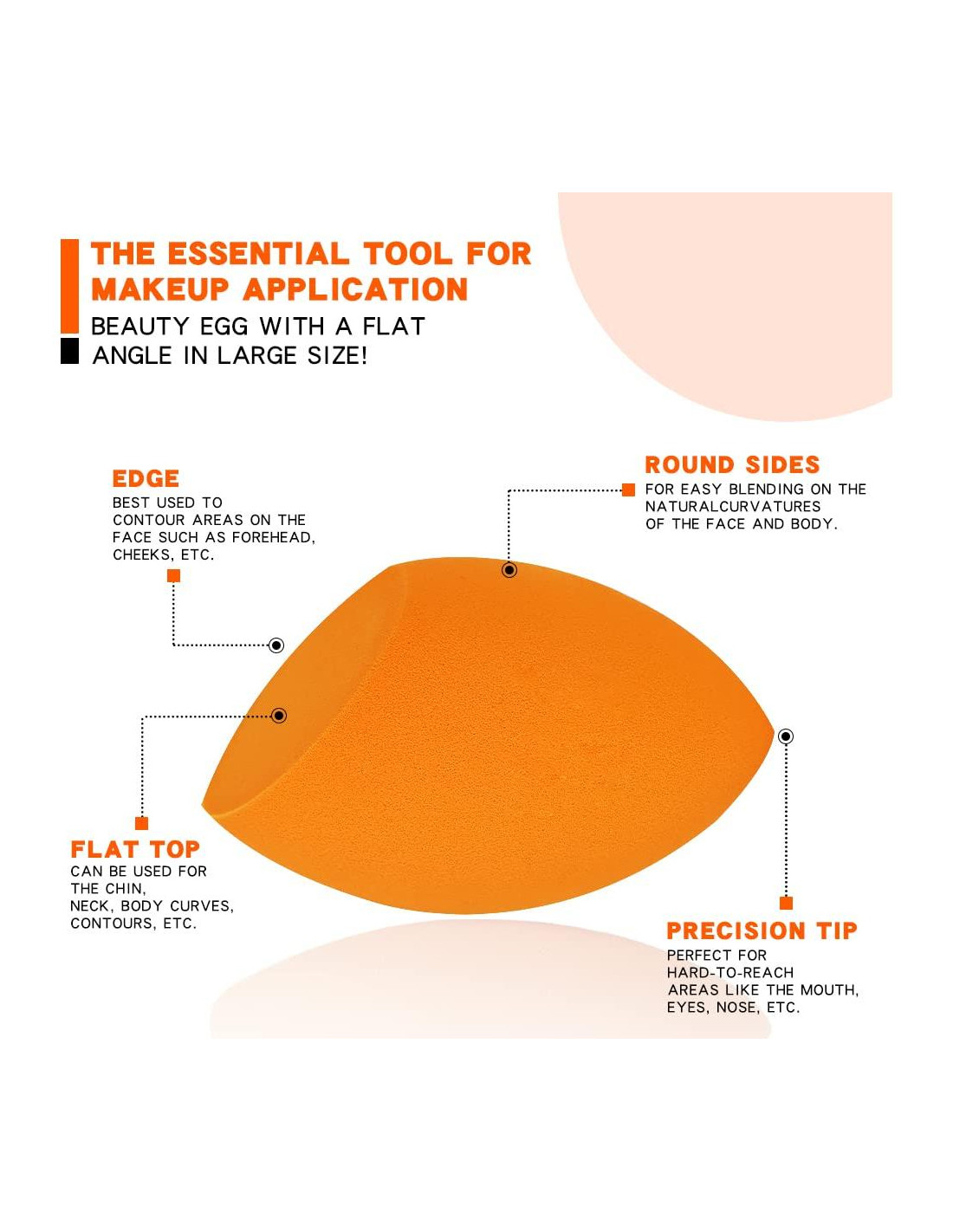 THE ESSENTIAL TOOL FOR MAKEUP APPLICATION

BEAUTY EGG WITH A FLAT ANGLE IN LARGE SIZE!

EDGE

BEST USED TO CONTOUR AREAS ON THE FACE SUCH AS FOREHEAD, CHEEKS, ETC.

ROUND SIDES

FOR EASY BLENDING ON THE NATURALCURVATURES OF THE FACE AND BODY.

FLAT TOP

CAN BE USED FOR THE CHIN, NECK, BODY CURVES, CONTOURS, ETC.

PRECISION TIP

PERFECT FOR HARD-TO-REACH AREAS LIKE THE MOUTH, EYES, NOSE, ETC.